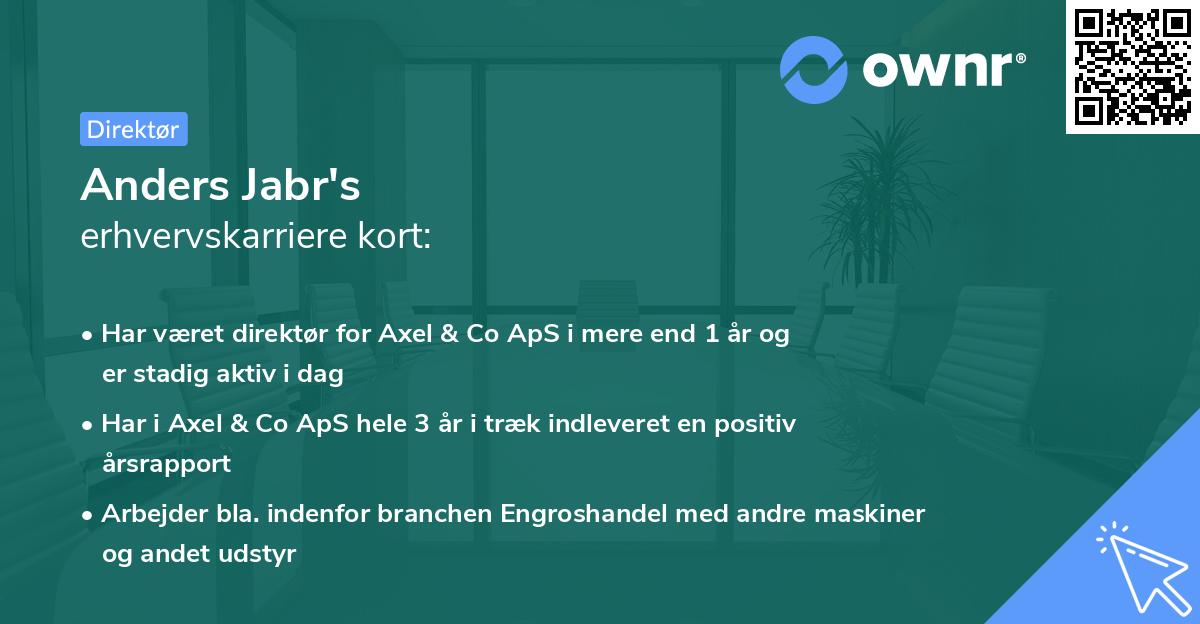 ownr®

Direktør

Anders Jabr's
erhvervskarriere kort:

• Har været direktør for Axel & Co ApS i mere end 1 år og er stadig aktiv i dag
• Har i Axel & Co ApS hele 3 år i træk indleveret en positiv årsrapport
• Arbejder bla. indenfor branchen Engroshandel med andre maskiner og andet udstyr